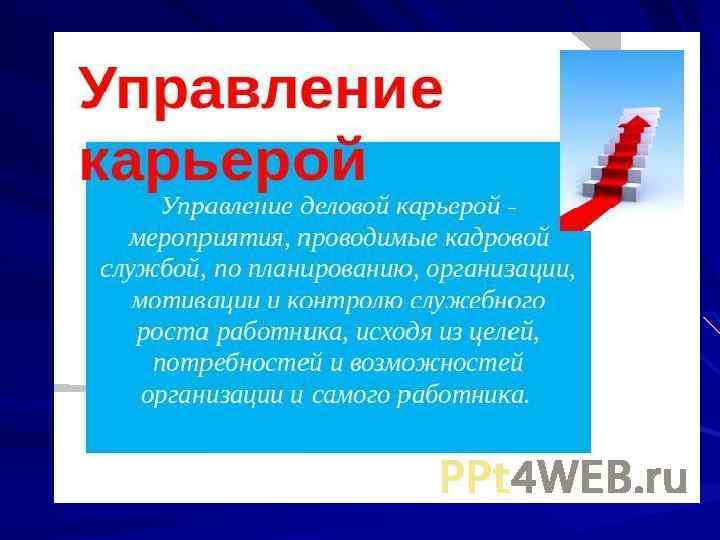 Управление карьерой

Управление деловой карьерой - мероприятия, проводимые кадровой службой, по планированию, организации, мотивации и контролю служебного роста работника, исходя из целей, потребностей и возможностей организации и самого работника.

PPt4WEB.ru